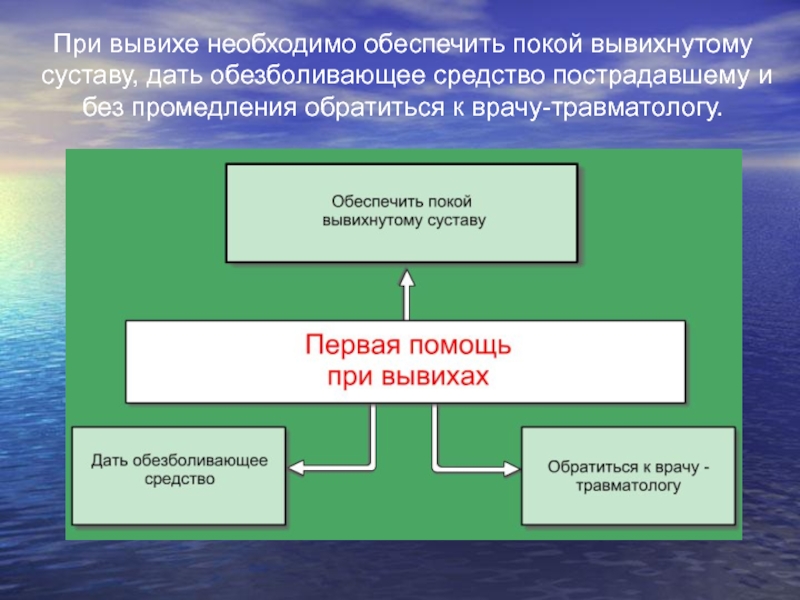 При вывихе необходимо обеспечить покой вывихнутому суставу, дать обезболивающее средство пострадавшему и без промедления обратиться к врачу-травматологу.

Обеспечить покой вывихнутому суставу

Первая помощь при вывихах

Дать обезболивающее средство

Обратиться к врачу - травматологу